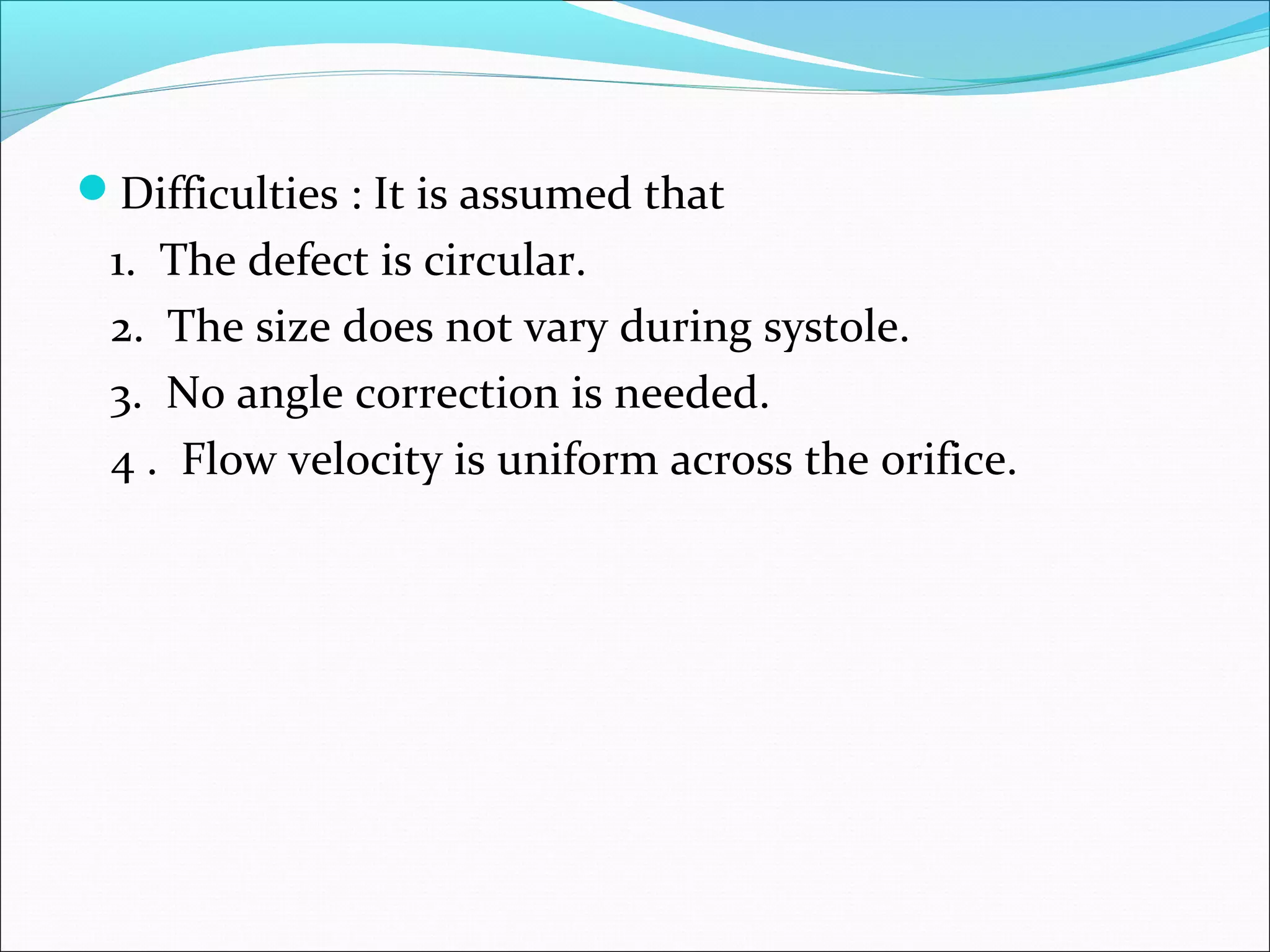 Difficulties : It is assumed that

1. The defect is circular.

2. The size does not vary during systole.

3. No angle correction is needed.

4 . Flow velocity is uniform across the orifice.